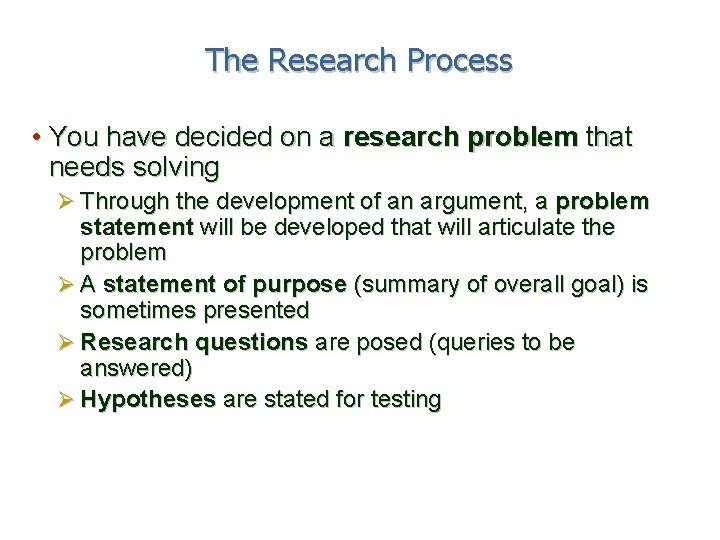 The Research Process

• You have decided on a research problem that needs solving

➢ Through the development of an argument, a problem statement will be developed that will articulate the problem

➢ A statement of purpose (summary of overall goal) is sometimes presented

➢ Research questions are posed (queries to be answered)

➢ Hypotheses are stated for testing